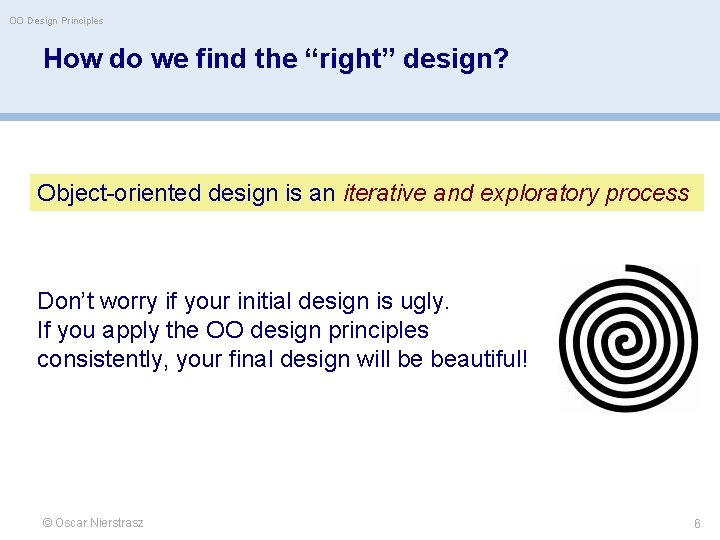 OO Design Principles

How do we find the “right” design?

Object-oriented design is an iterative and exploratory process

Don’t worry if your initial design is ugly.
If you apply the OO design principles consistently, your final design will be beautiful!

© Oscar Nierstrasz

6